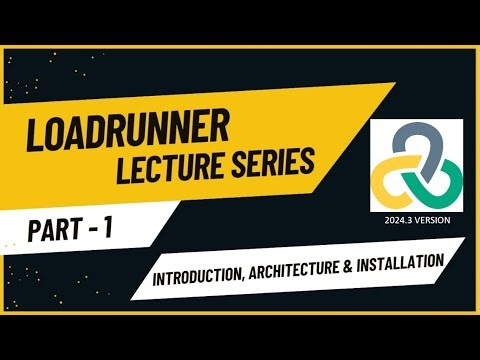 LOADRUNNER
LECTURE SERIES

2024.3 VERSION

PART - 1

INTRODUCTION, ARCHITECTURE & INSTALLATION